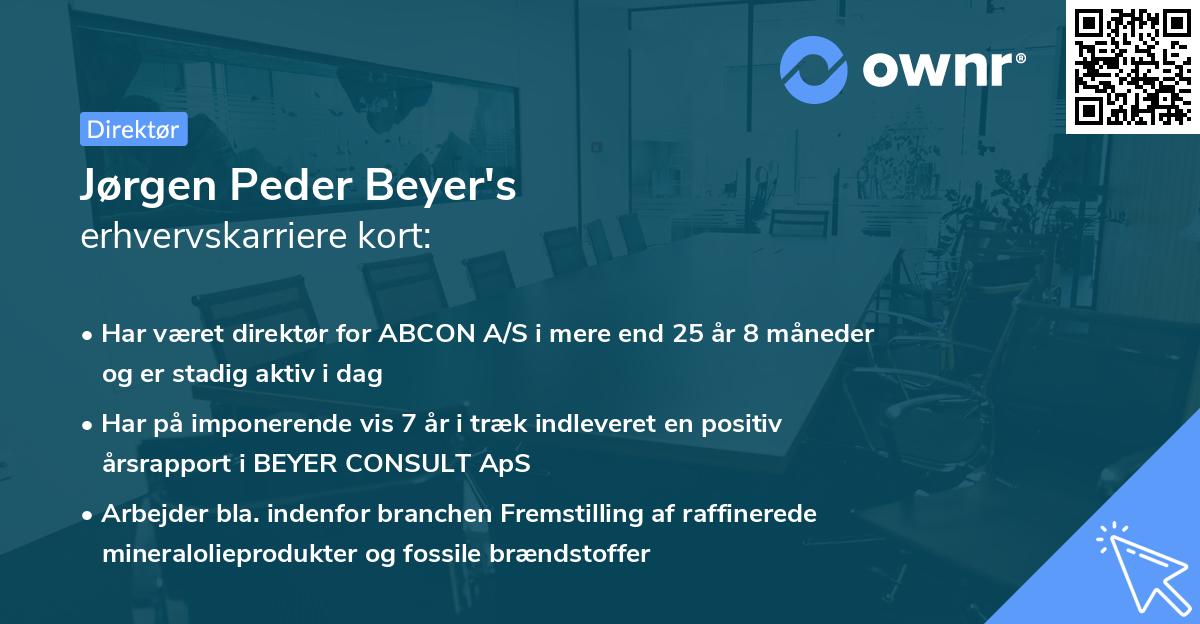 ownr®

Direktør

Jørgen Peder Beyer's
erhvervskarriere kort:

• Har været direktør for ABCON A/S i mere end 25 år 8 måneder og er stadig aktiv i dag

• Har på imponerende vis 7 år i træk indleveret en positiv årsrapport i BEYER CONSULT ApS

• Arbejder bla. indenfor branchen Fremstilling af raffinerede mineralolieprodukter og fossile brændstoffer